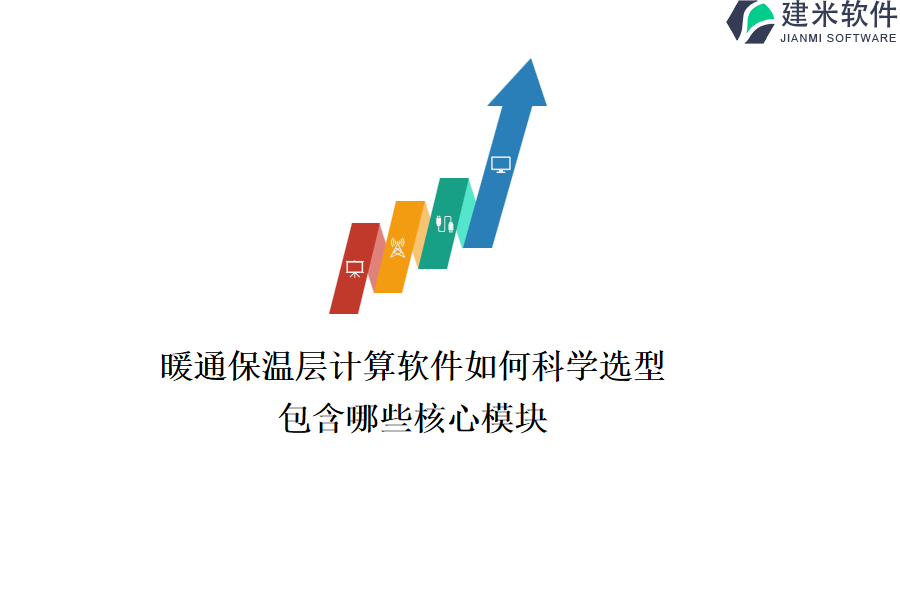 建米软件
JIANMI SOFTWARE

暖通保温层计算软件如何科学选型
包含哪些核心模块